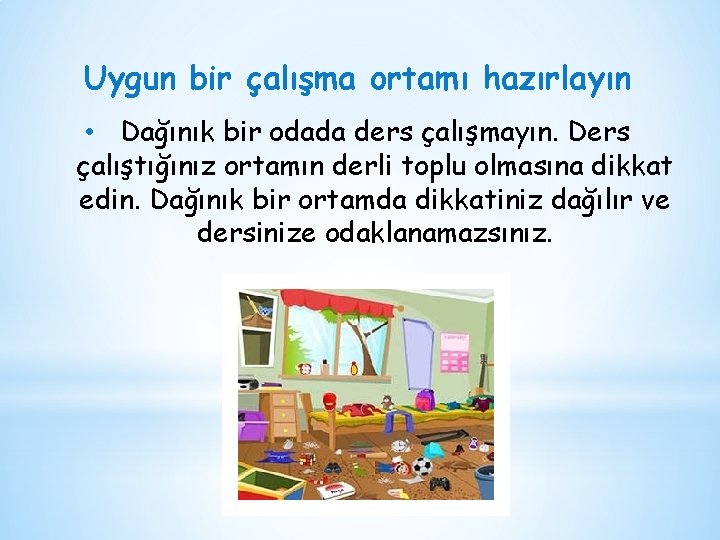 Uygun bir çalışma ortamı hazırlayın

• Dağınık bir odada ders çalışmayın. Ders çalıştığınız ortamın derli toplu olmasına dikkat edin. Dağınık bir ortamda dikkatiniz dağılır ve dersinize odaklanamazsınız.